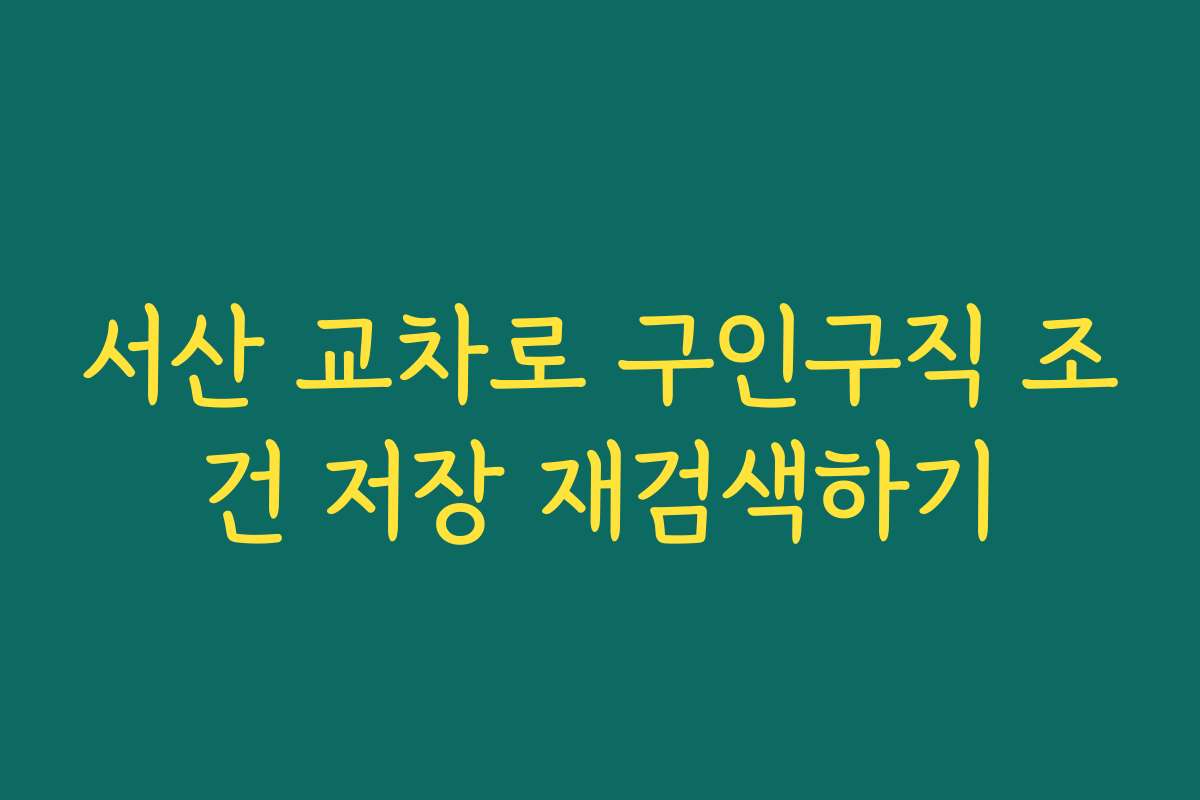 서산 교차로 구인구직 조건 저장 재검색하기